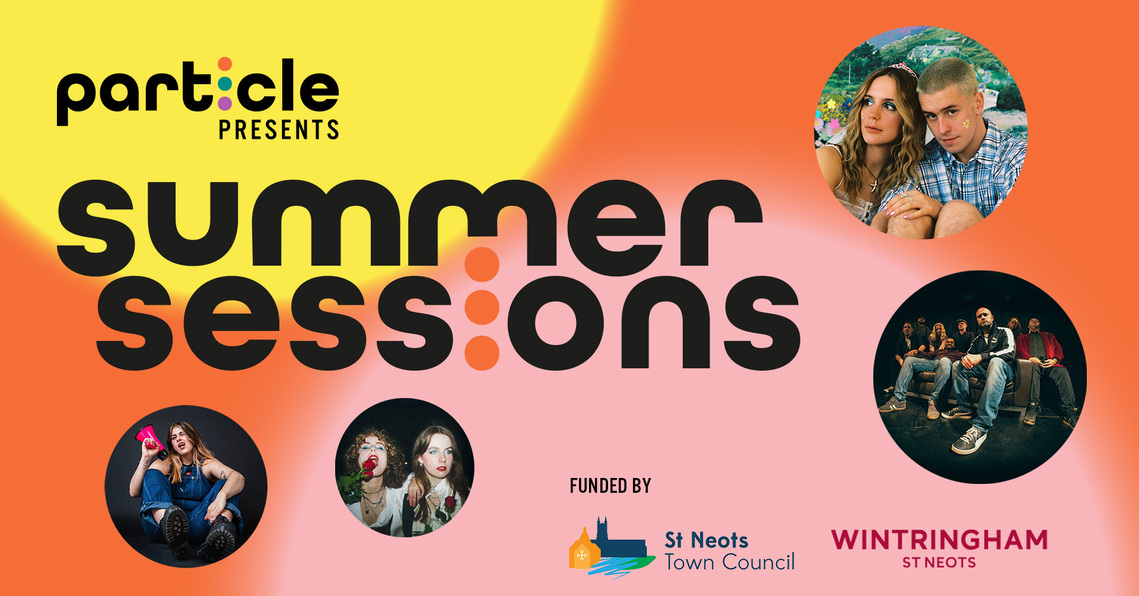 particle
PRESENTS
summer sessions

FUNDED BY
St Neots Town Council
WINTRINGHAM
ST NEOTS